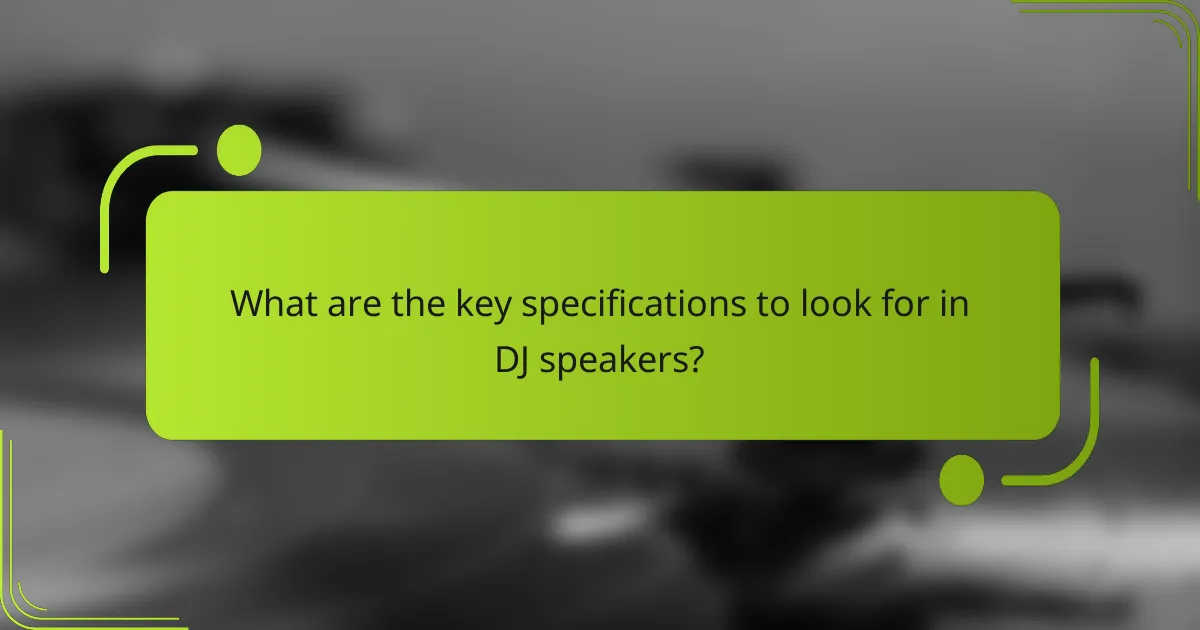 What are the key specifications to look for in DJ speakers?